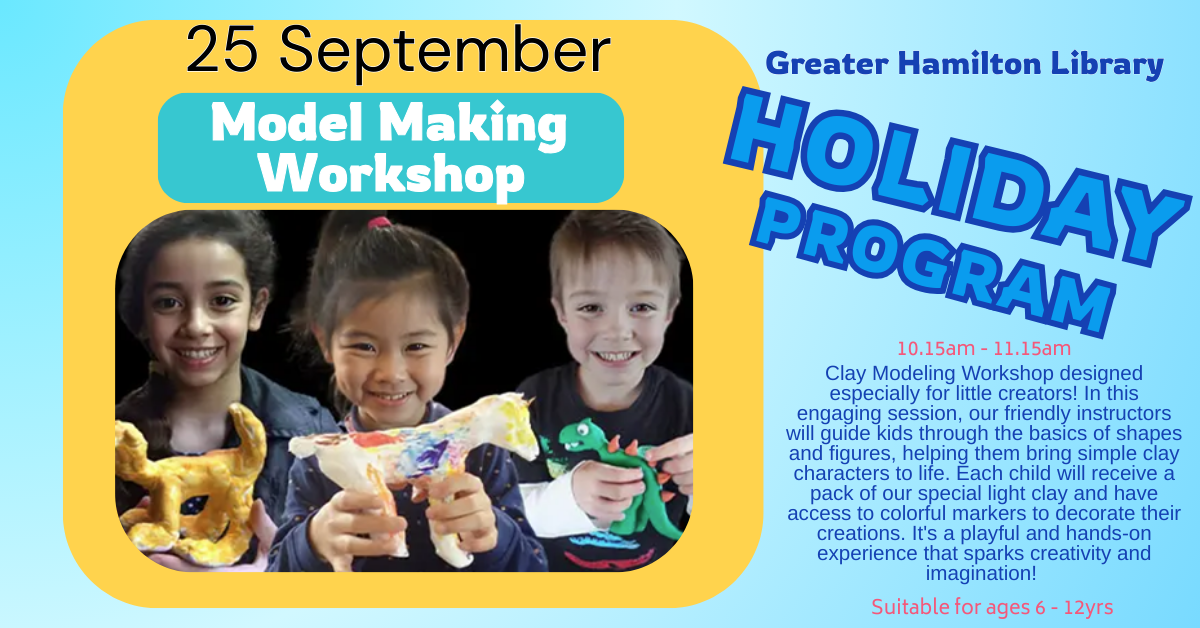 25 September

Model Making Workshop

Greater Hamilton Library

HOLIDAY PROGRAM

10.15am - 11.15am

Clay Modeling Workshop designed especially for little creators! In this engaging session, our friendly instructors will guide kids through the basics of shapes and figures, helping them bring simple clay characters to life. Each child will receive a pack of our special light clay and have access to colorful markers to decorate their creations. It's a playful and hands-on experience that sparks creativity and imagination!

Suitable for ages 6 - 12yrs